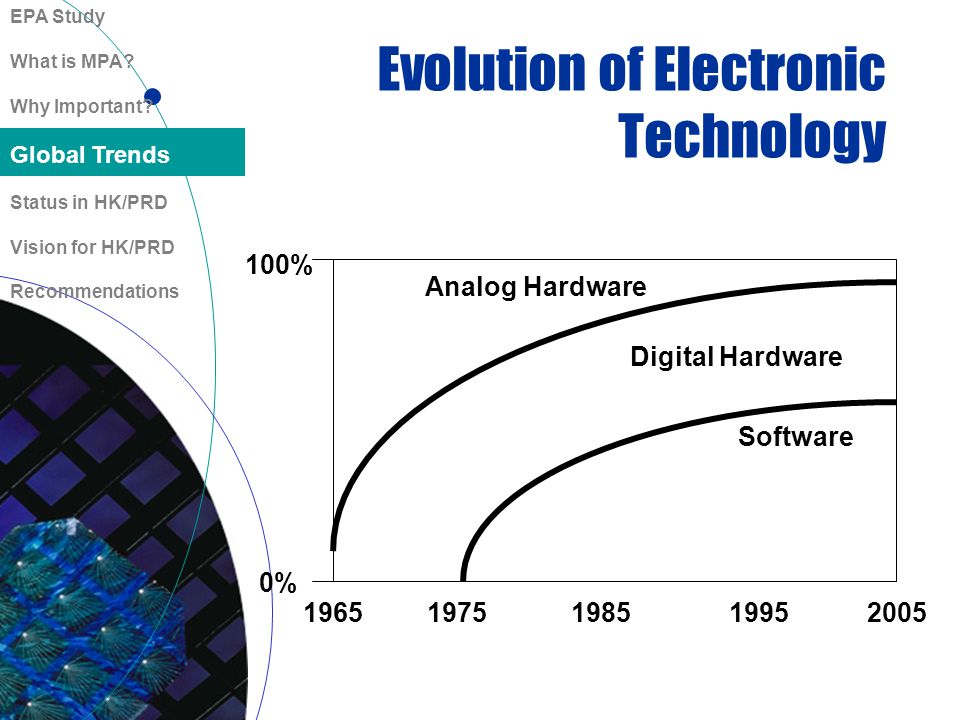 EPA Study
What is MPA?
Why Important?
Global Trends
Status in HK/PRD
Vision for HK/PRD
Recommendations

Evolution of Electronic Technology

100%
0%
Analog Hardware
Digital Hardware
Software
1965
1975
1985
1995
2005